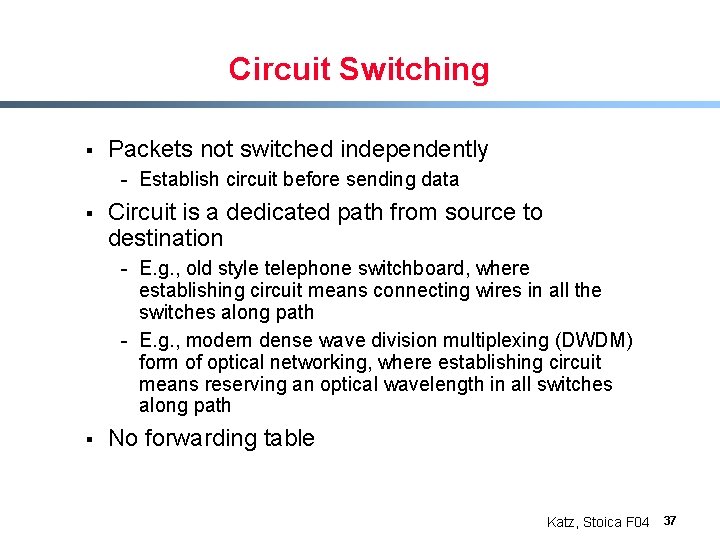 Circuit Switching

▪ Packets not switched independently
 - Establish circuit before sending data

▪ Circuit is a dedicated path from source to destination
 - E.g., old style telephone switchboard, where establishing circuit means connecting wires in all the switches along path
 - E.g., modern dense wave division multiplexing (DWDM) form of optical networking, where establishing circuit means reserving an optical wavelength in all switches along path

▪ No forwarding table

Katz, Stoica F04 37